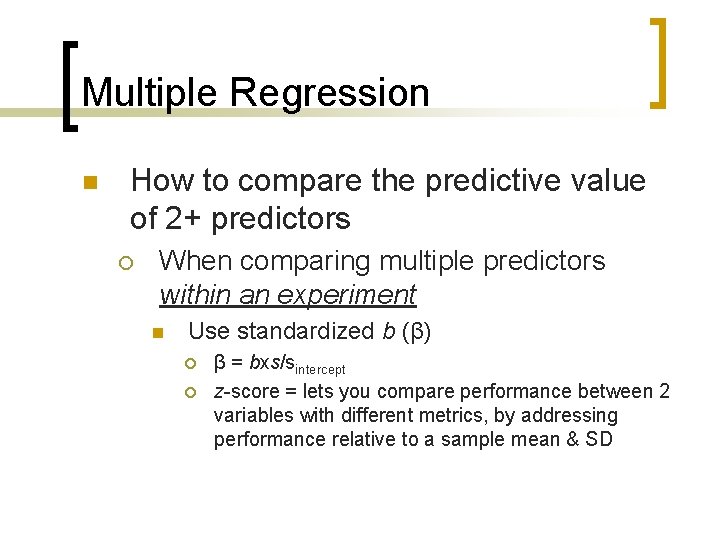 Multiple Regression

How to compare the predictive value of 2+ predictors

When comparing multiple predictors within an experiment

Use standardized b (β)

β = bxs/s$_{intercept}$

z-score = lets you compare performance between 2 variables with different metrics, by addressing performance relative to a sample mean & SD